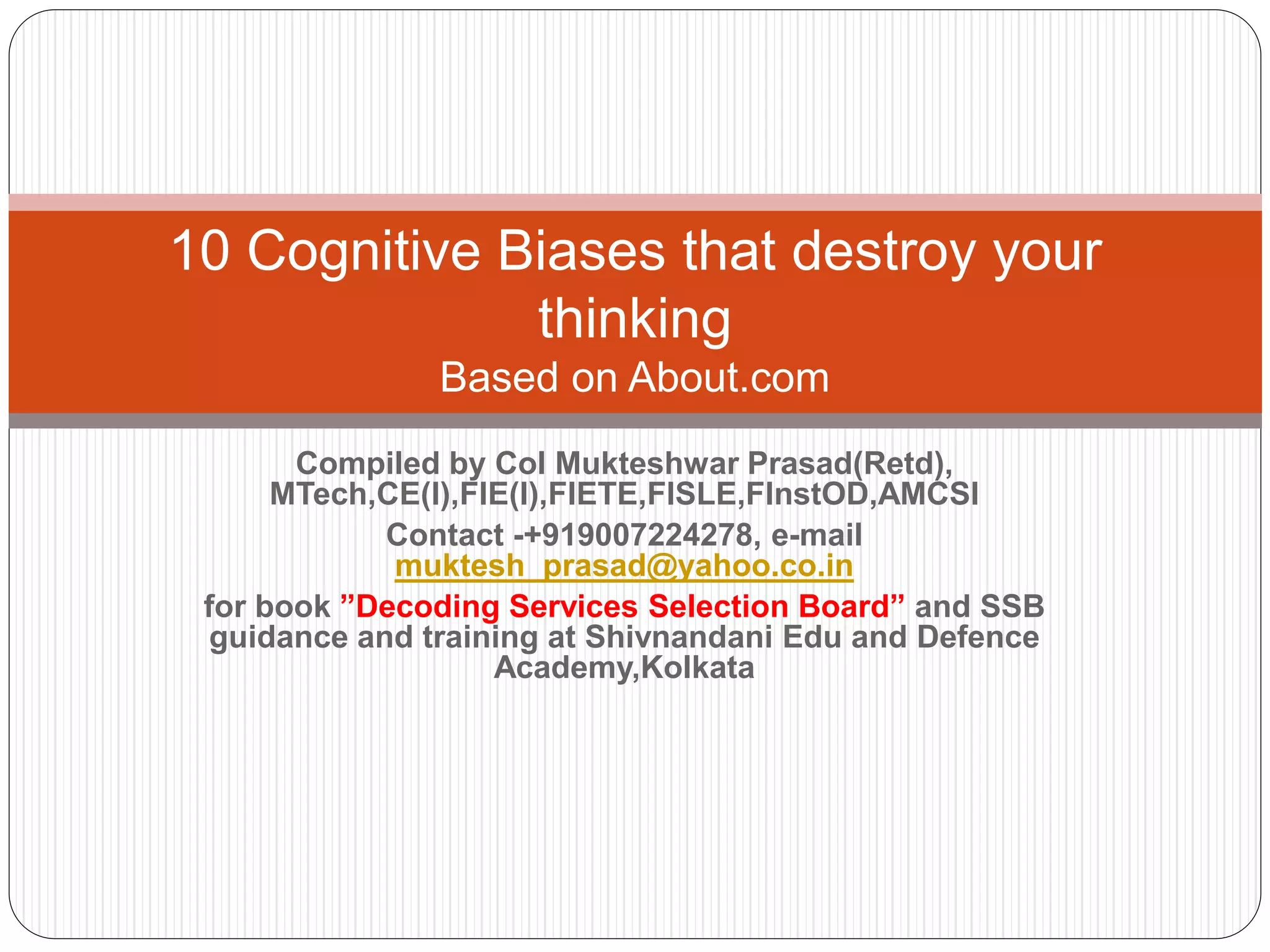 10 Cognitive Biases that destroy your thinking
Based on About.com

Compiled by Col Mukteshwar Prasad(Retd), MTech,CE(I),FIE(I),FIETE,FISLE,FInstOD,AMCSI

Contact -+919007224278, e-mail muktesh_prasad@yahoo.co.in

for book ”Decoding Services Selection Board” and SSB guidance and training at Shivnandani Edu and Defence Academy,Kolkata